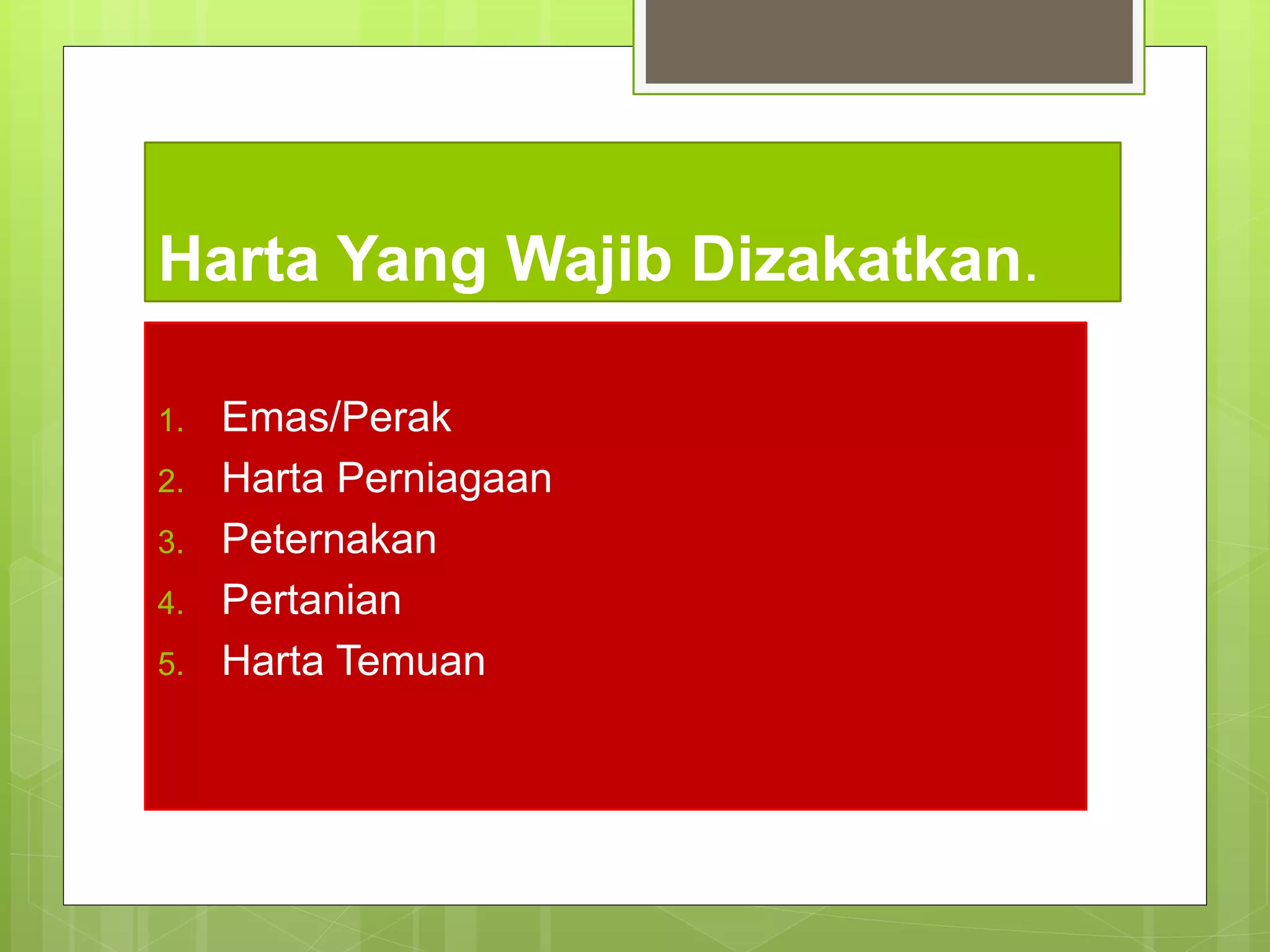 Harta Yang Wajib Dizakatkan.

1. Emas/Perak
2. Harta Perniagaan
3. Peternakan
4. Pertanian
5. Harta Temuan